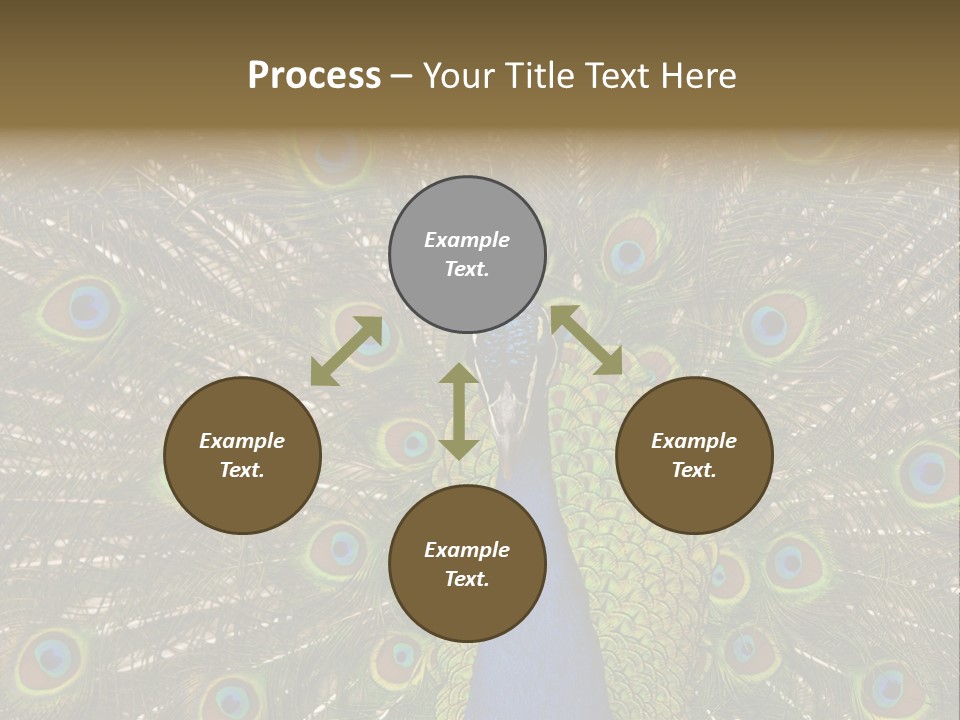 Process – Your Title Text Here

Example Text.

Example Text.

Example Text.

Example Text.